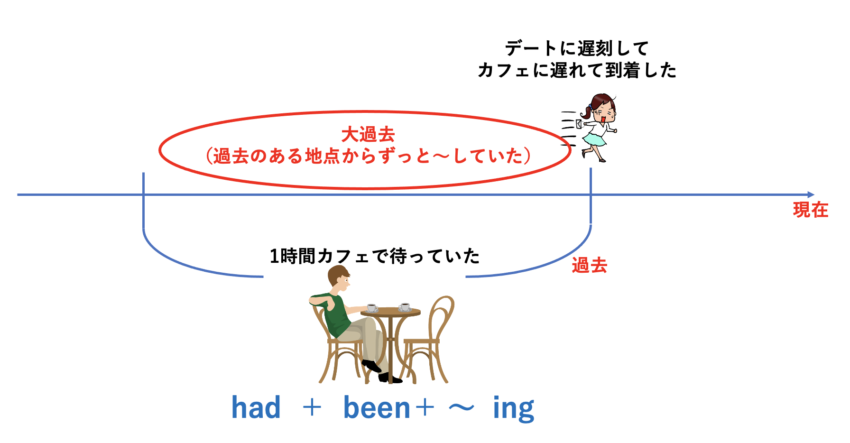 デートに遅刻して
カフェに遅れて到着した

大過去
（過去のある地点からずっと〜していた）

現在

1時間カフェで待っていた

過去

had ＋ been＋ 〜 ing